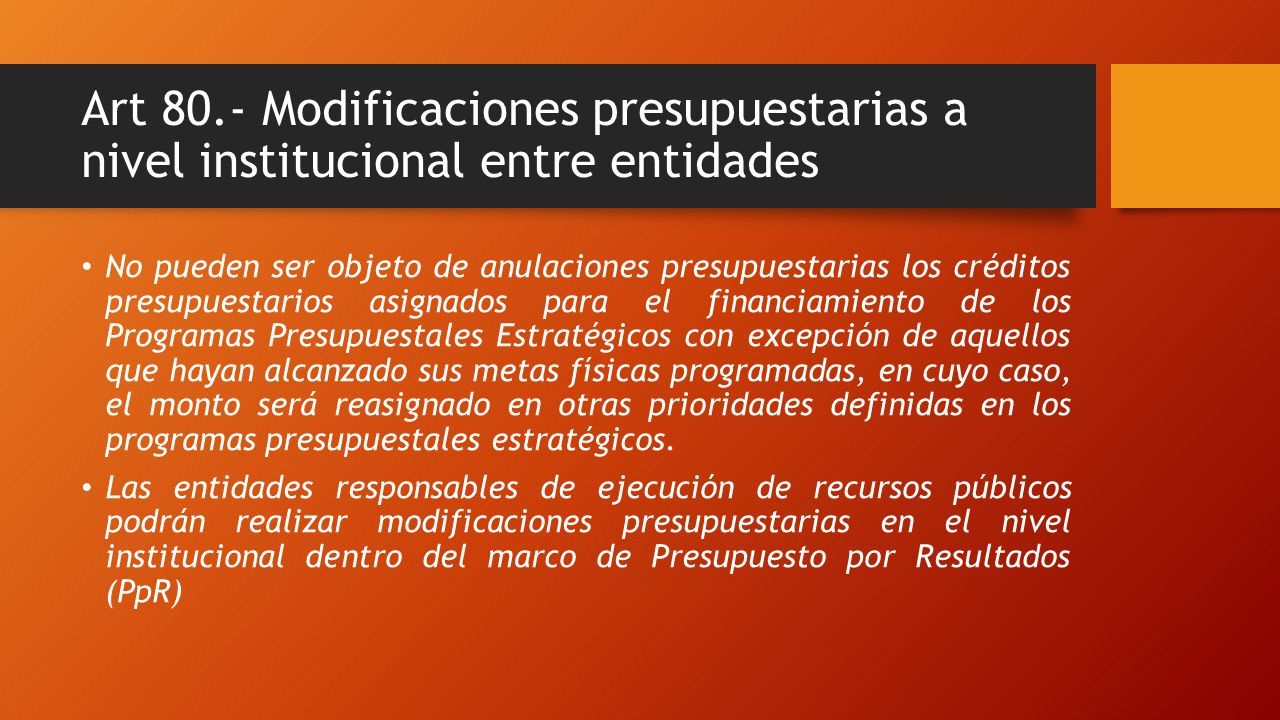 Art 80.- Modificaciones presupuestarias a nivel institucional entre entidades

• No pueden ser objeto de anulaciones presupuestarias los créditos presupuestarios asignados para el financiamiento de los Programas Presupuestales Estratégicos con excepción de aquellos que hayan alcanzado sus metas físicas programadas, en cuyo caso, el monto será reasignado en otras prioridades definidas en los programas presupuestales estratégicos.

• Las entidades responsables de ejecución de recursos públicos podrán realizar modificaciones presupuestarias en el nivel institucional dentro del marco de Presupuesto por Resultados (PpR)